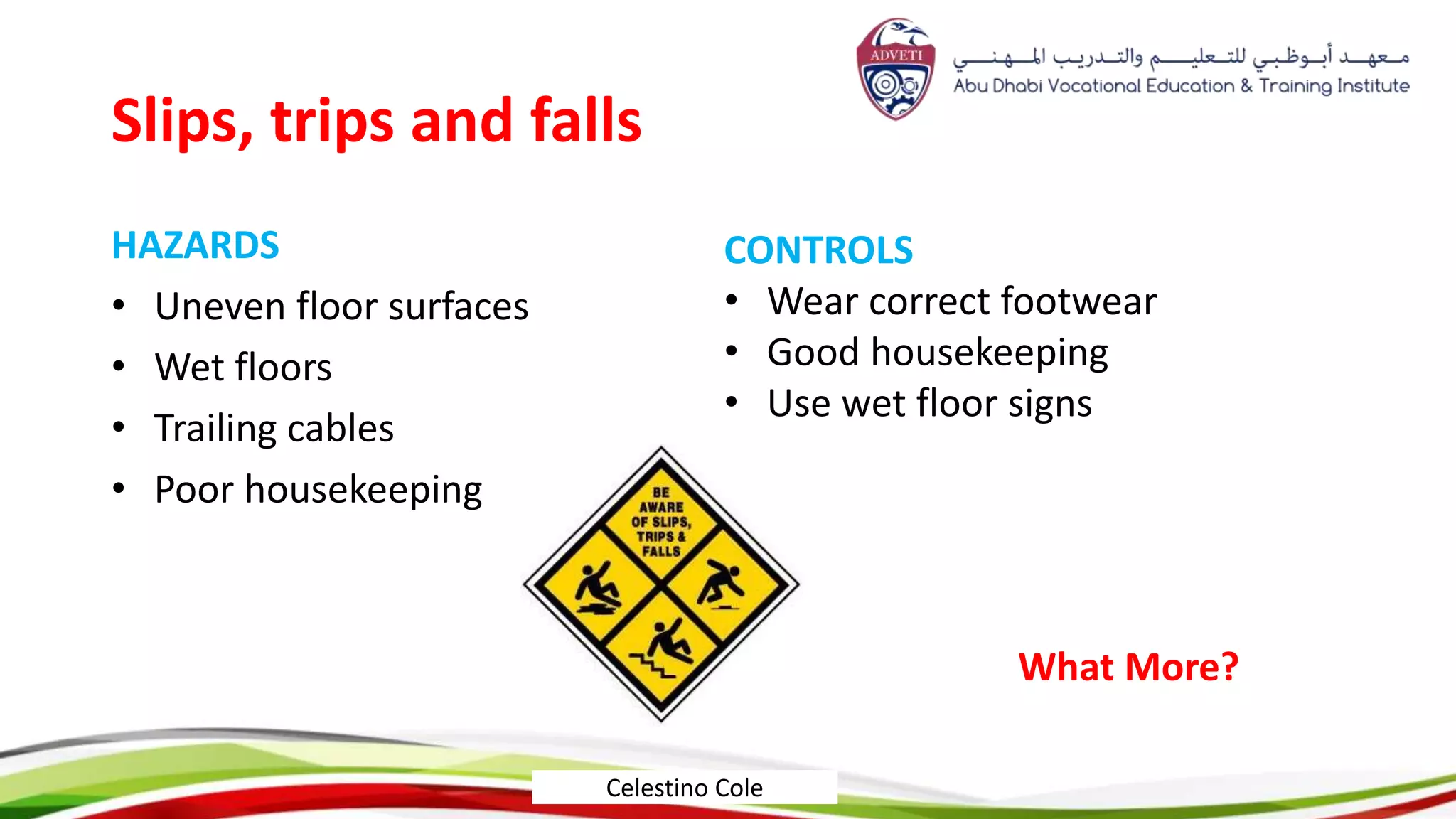 ADVETI

معهد أبوظبي للتعليم والتدريب المهني
Abu Dhabi Vocational Education & Training Institute

Slips, trips and falls

HAZARDS
• Uneven floor surfaces
• Wet floors
• Trailing cables
• Poor housekeeping

CONTROLS
• Wear correct footwear
• Good housekeeping
• Use wet floor signs

BE AWARE OF SLIPS, TRIPS & FALLS

What More?

Celestino Cole